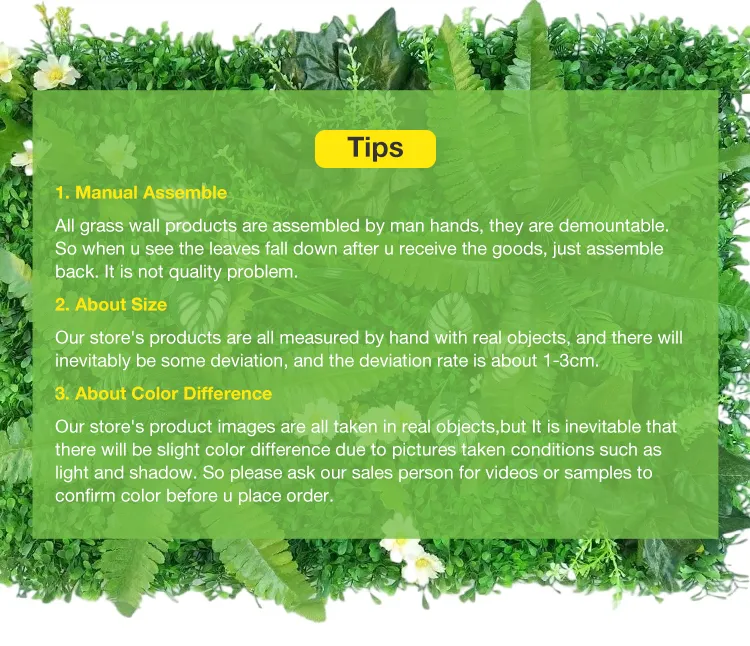 Tips

1. Manual Assemble

All grass wall products are assembled by man hands, they are demountable. So when u see the leaves fall down after u receive the goods, just assemble back. It is not quality problem.

2. About Size

Our store's products are all measured by hand with real objects, and there will inevitably be some deviation, and the deviation rate is about 1-3cm.

3. About Color Difference

Our store's product images are all taken in real objects,but It is inevitable that there will be slight color difference due to pictures taken conditions such as light and shadow. So please ask our sales person for videos or samples to confirm color before u place order.